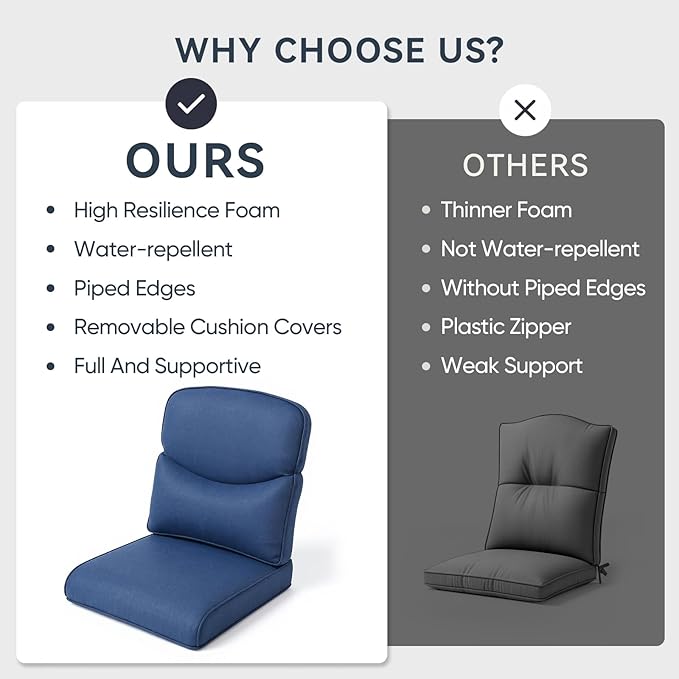 WHY CHOOSE US?

OURS

- High Resilience Foam
- Water-repellent
- Piped Edges
- Removable Cushion Covers
- Full And Supportive

OTHERS

- Thinner Foam
- Not Water-repellent
- Without Piped Edges
- Plastic Zipper
- Weak Support